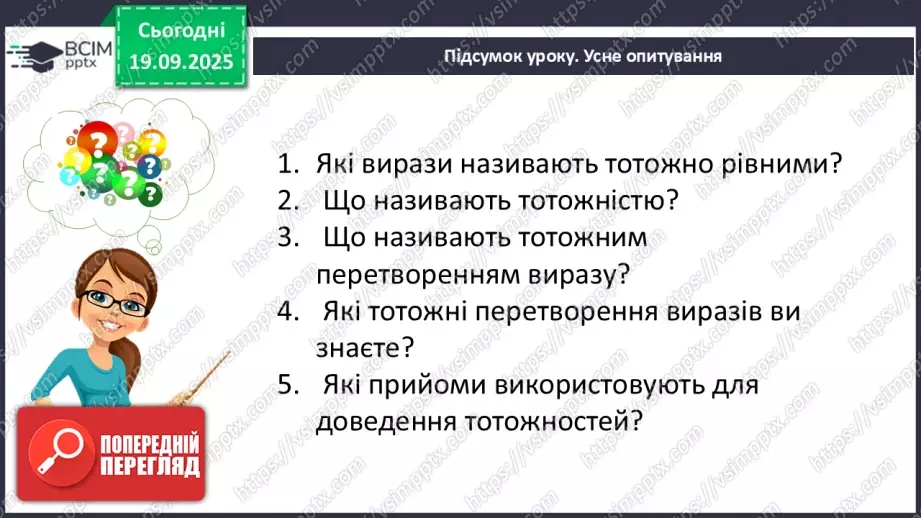 ВСІМ pptx

Сьогодні 19.09.2025

Підсумок уроку. Усне опитування

1. Які вирази називають тотожно рівними?
2. Що називають тотожністю?
3. Що називають тотожним перетворенням виразу?
4. Які тотожні перетворення виразів ви знаєте?
5. Які прийоми використовують для доведення тотожностей?

ПОПЕРЕДНІЙ ПЕРЕГЛЯД

https://vsimpptx.com